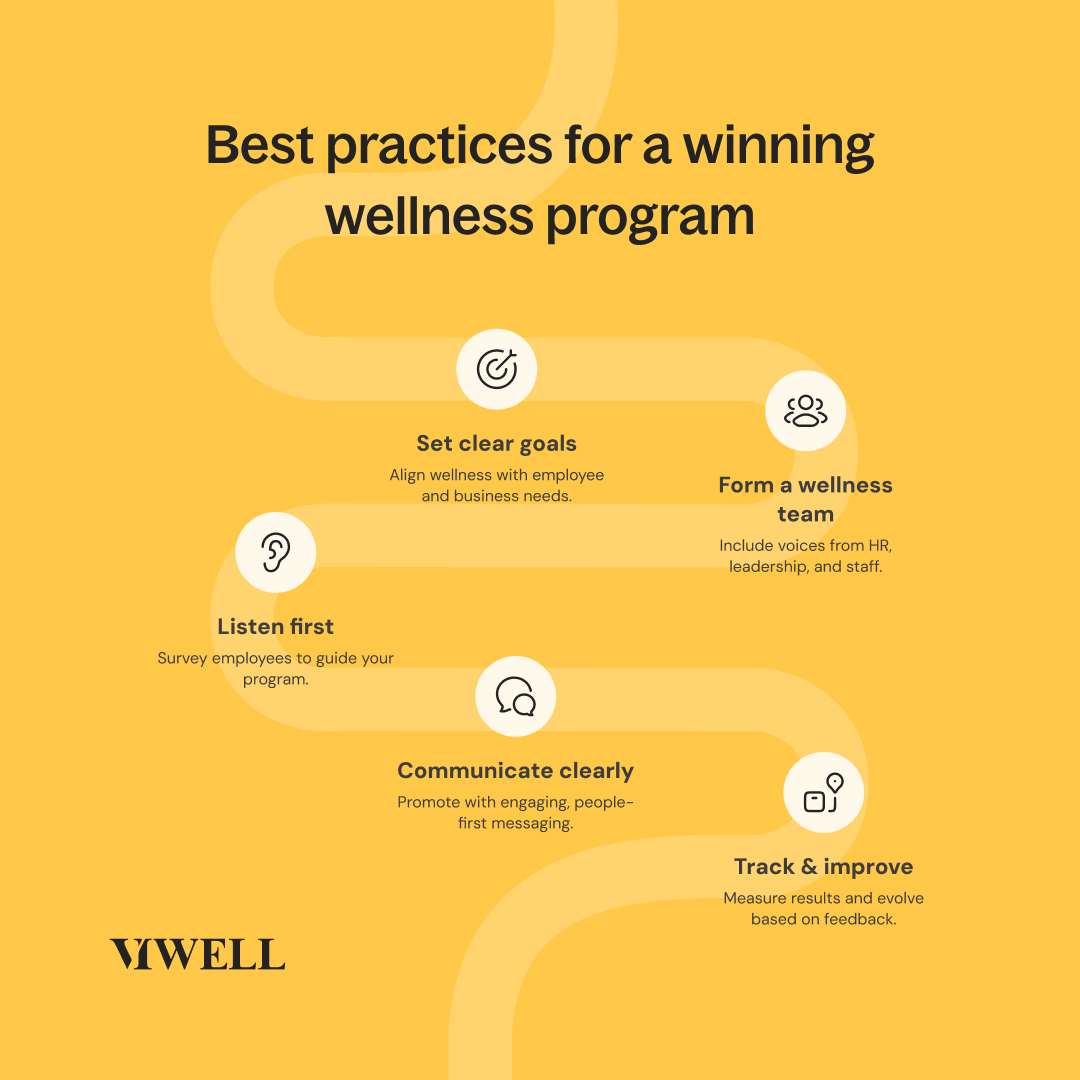 Best practices for a winning wellness program

Set clear goals
Align wellness with employee and business needs.

Form a wellness team
Include voices from HR, leadership, and staff.

Listen first
Survey employees to guide your program.

Communicate clearly
Promote with engaging, people-first messaging.

Track & improve
Measure results and evolve based on feedback.

VIWELL